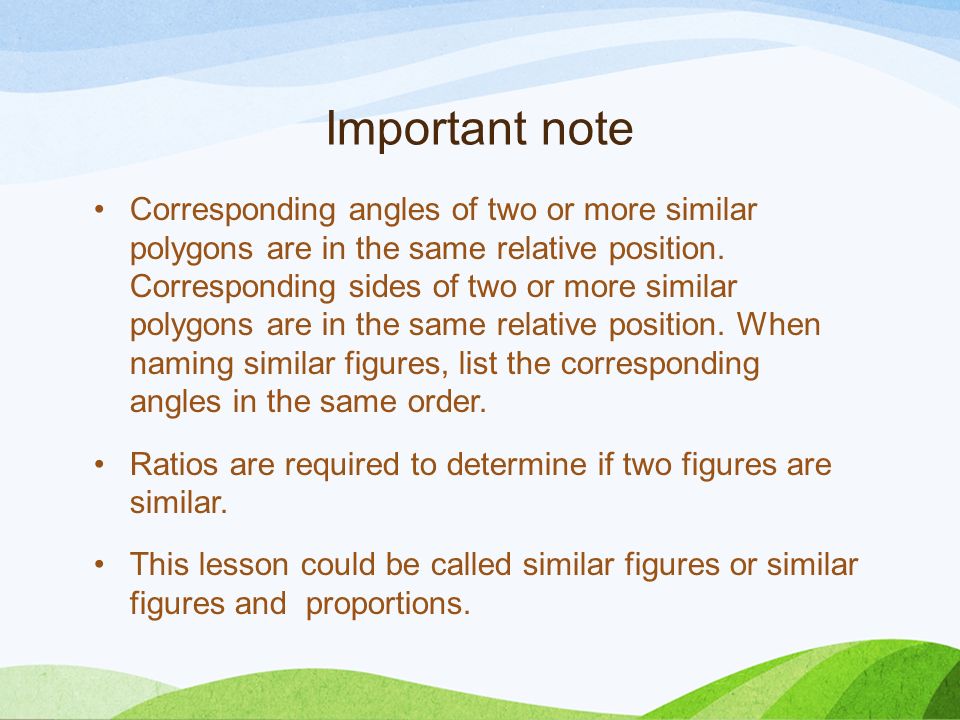 Important note

• Corresponding angles of two or more similar polygons are in the same relative position. Corresponding sides of two or more similar polygons are in the same relative position. When naming similar figures, list the corresponding angles in the same order.

• Ratios are required to determine if two figures are similar.

• This lesson could be called similar figures or similar figures and  proportions.